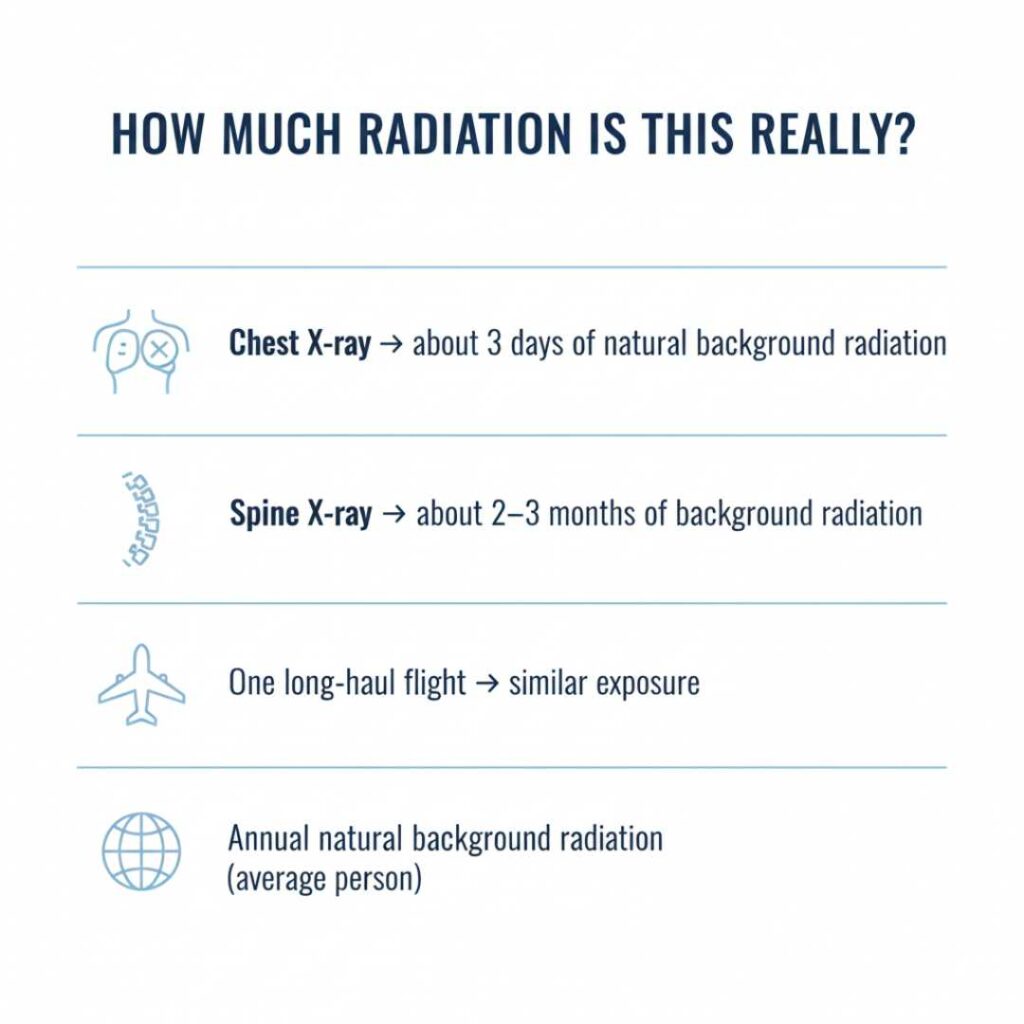 HOW MUCH RADIATION IS THIS REALLY?

Chest X-ray → about 3 days of natural background radiation

Spine X-ray → about 2–3 months of background radiation

One long-haul flight → similar exposure

Annual natural background radiation (average person)